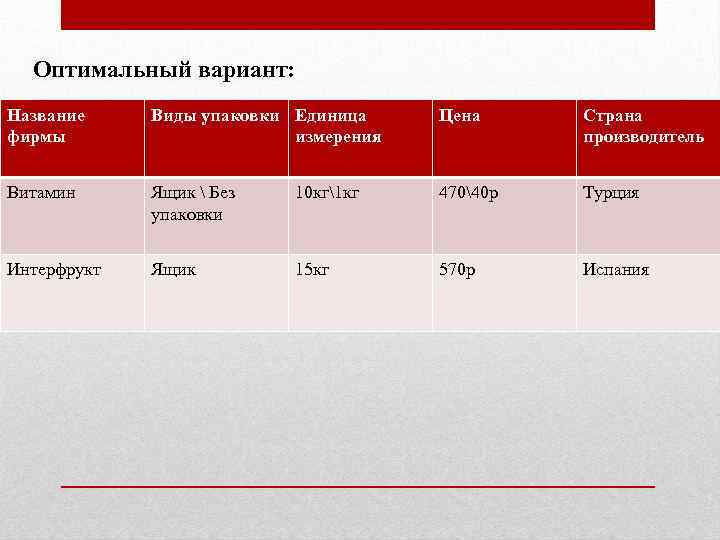 Оптимальный вариант:

| Название фирмы | Виды упаковки | Единица измерения | Цена | Страна производитель |
|---|---|---|---|---|
| Витамин | Ящик \ Без упаковки | 10кг\1кг | 470\40р | Турция |
| Интерфрукт | Ящик | 15кг | 570р | Испания |